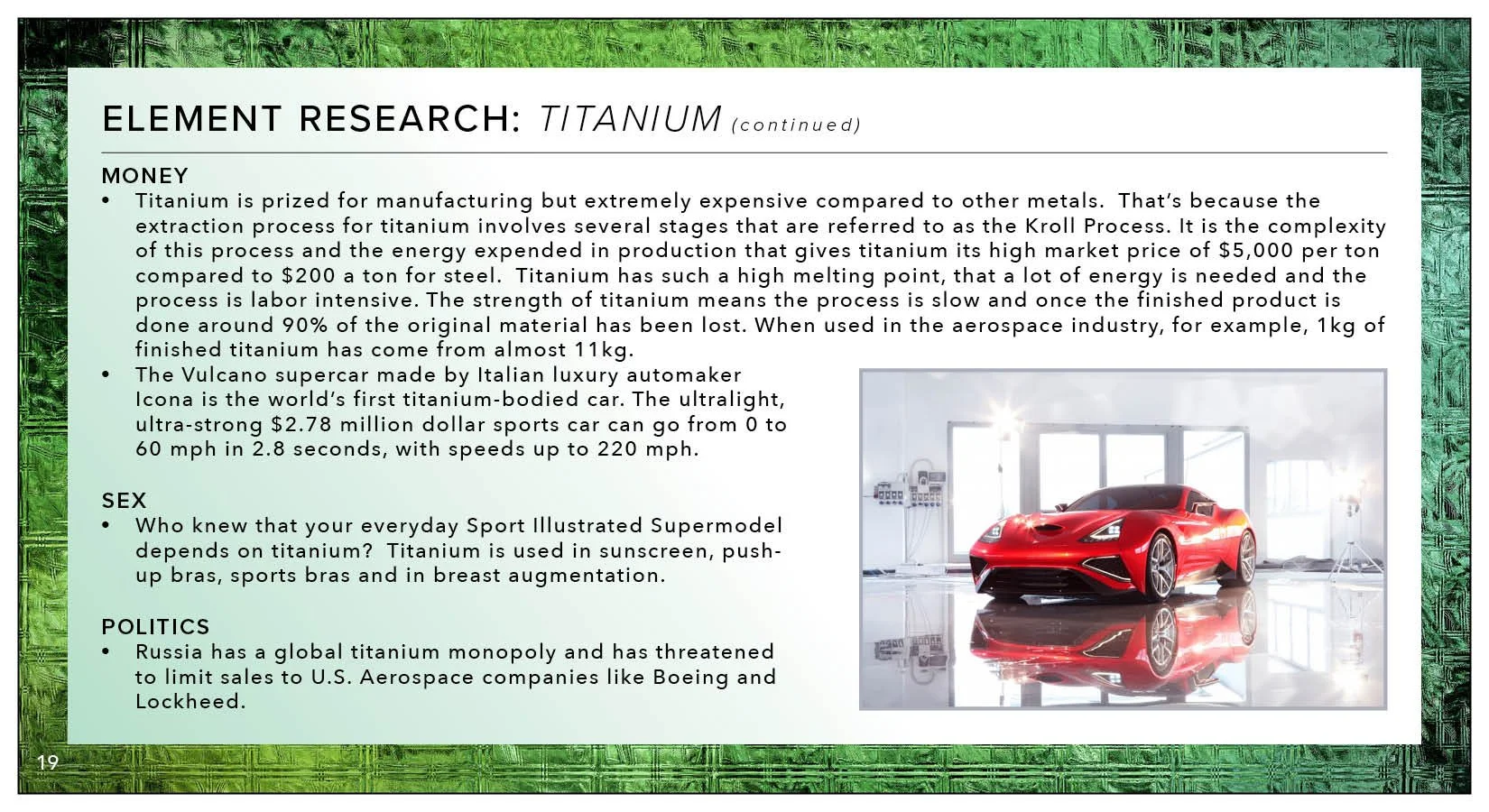 ELEMENT RESEARCH: TITANIUM (continued)

MONEY
• Titanium is prized for manufacturing but extremely expensive compared to other metals. That's because the extraction process for titanium involves several stages that are referred to as the Kroll Process. It is the complexity of this process and the energy expended in production that gives titanium its high market price of $5,000 per ton compared to $200 a ton for steel. Titanium has such a high melting point, that a lot of energy is needed and the process is labor intensive. The strength of titanium means the process is slow and once the finished product is done around 90% of the original material has been lost. When used in the aerospace industry, for example, 1kg of finished titanium has come from almost 11kg.
• The Vulcano supercar made by Italian luxury automaker Icona is the world's first titanium-bodied car. The ultralight, ultra-strong $2.78 million dollar sports car can go from 0 to 60 mph in 2.8 seconds, with speeds up to 220 mph.

SEX
• Who knew that your everyday Sport Illustrated Supermodel depends on titanium? Titanium is used in sunscreen, push-up bras, sports bras and in breast augmentation.

POLITICS
• Russia has a global titanium monopoly and has threatened to limit sales to U.S. Aerospace companies like Boeing and Lockheed.

19